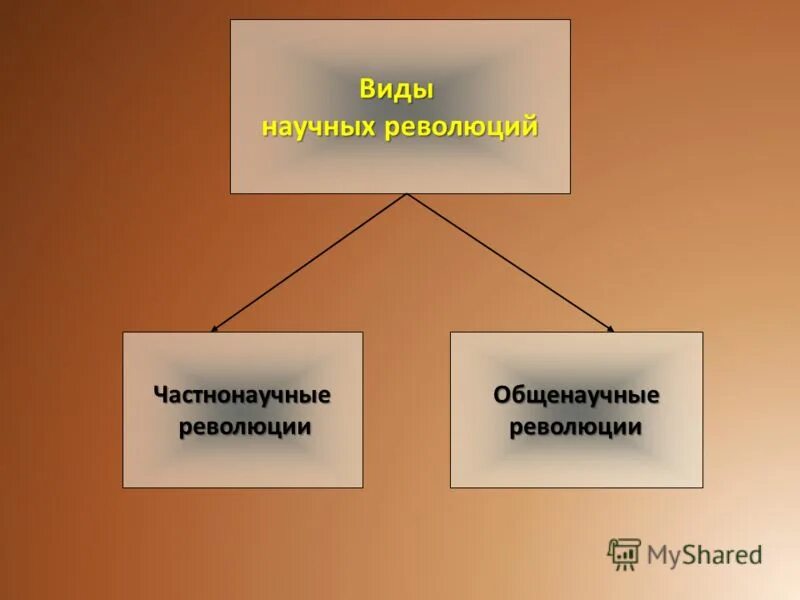 Виды научных революций

Частнонаучные революции

Общенаучные революции

MyShared